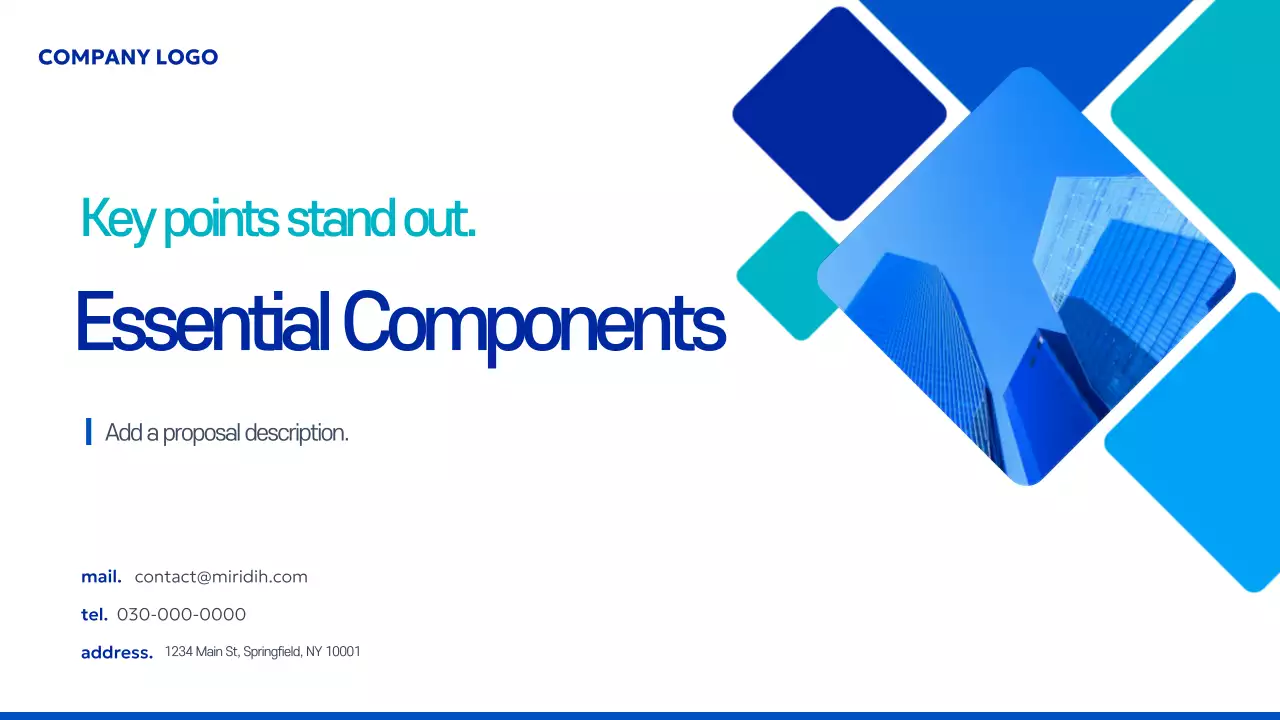 COMPANY LOGO

Key points stand out.

Essential Components

Add a proposal description.

mail. contact@miridih.com

tel. 030-000-0000

address. 1234 Main St, Springfield, NY 10001